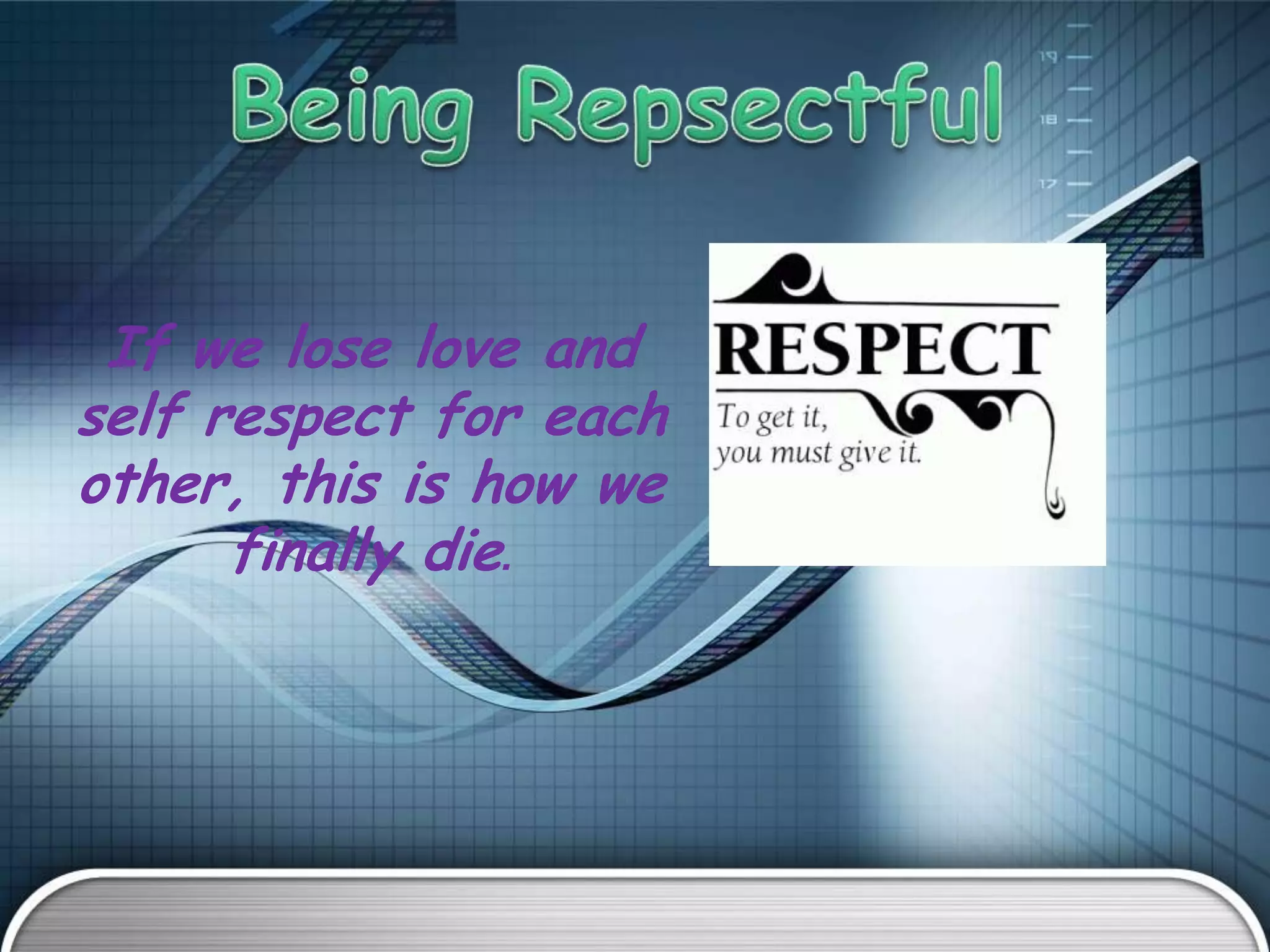 Being Repsectful

19
18
17

If we lose love and self respect for each other, this is how we finally die.

RESPECT
To get it,
you must give it.